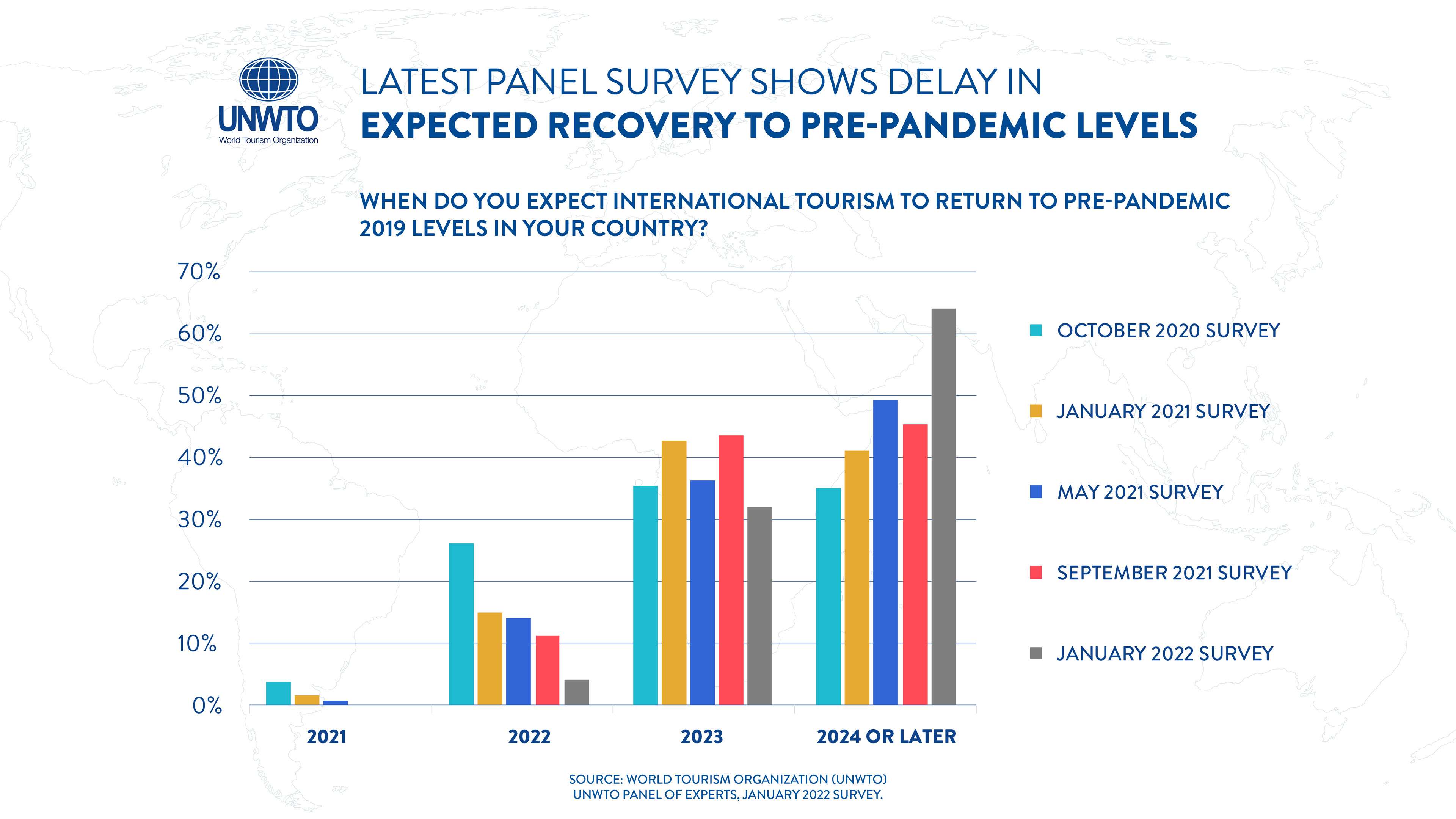 UNWTO
World Tourism Organization

LATEST PANEL SURVEY SHOWS DELAY IN
EXPECTED RECOVERY TO PRE-PANDEMIC LEVELS

WHEN DO YOU EXPECT INTERNATIONAL TOURISM TO RETURN TO PRE-PANDEMIC 2019 LEVELS IN YOUR COUNTRY?

70%
60%
50%
40%
30%
20%
10%
0%

2021
2022
2023
2024 OR LATER

OCTOBER 2020 SURVEY
JANUARY 2021 SURVEY
MAY 2021 SURVEY
SEPTEMBER 2021 SURVEY
JANUARY 2022 SURVEY

SOURCE: WORLD TOURISM ORGANIZATION (UNWTO)
UNWTO PANEL OF EXPERTS, JANUARY 2022 SURVEY.